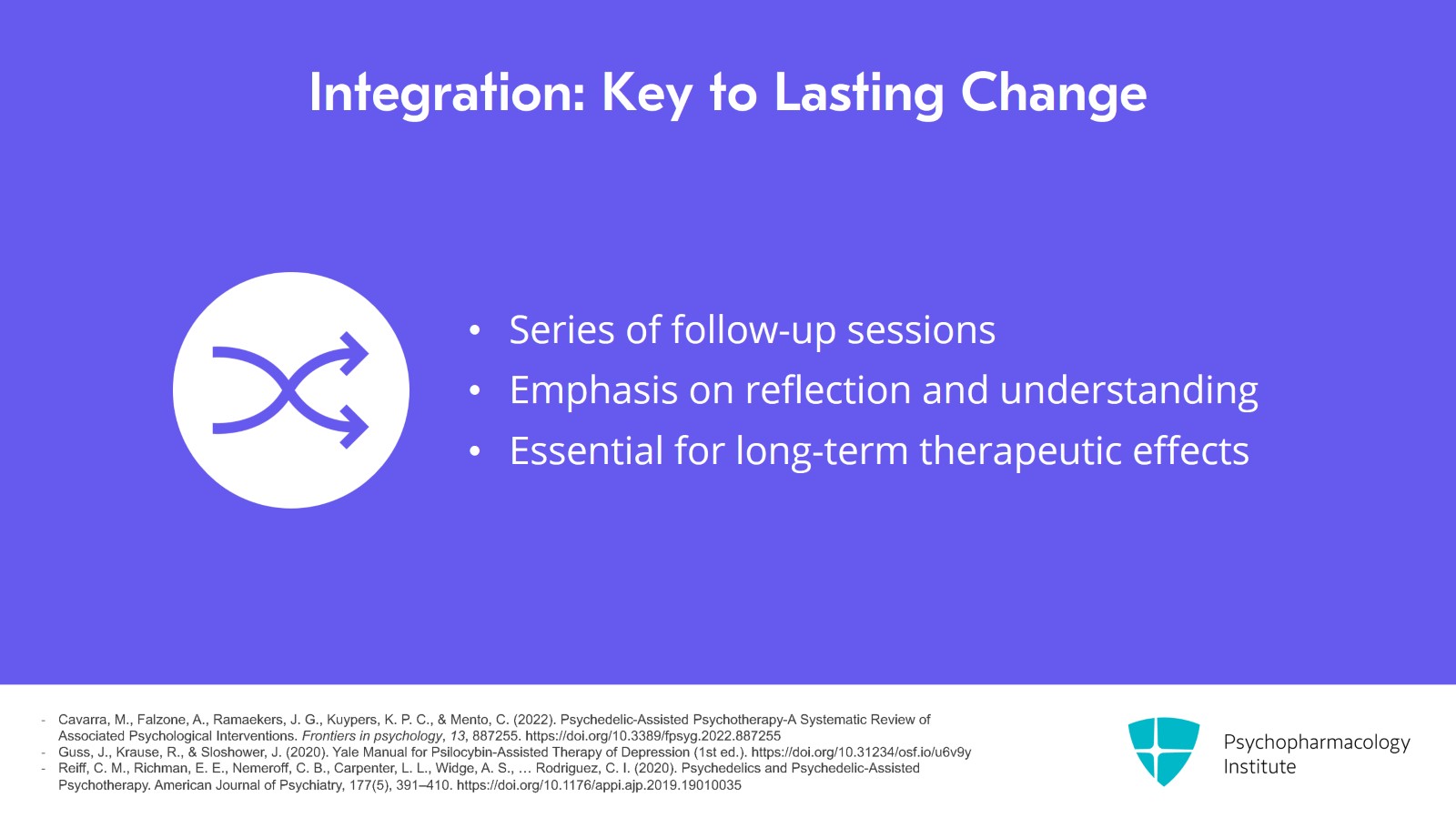 Integration: Key to Lasting Change

• Series of follow-up sessions
• Emphasis on reflection and understanding
• Essential for long-term therapeutic effects

- Cavarra, M., Falzone, A., Ramaekers, J. G., Kuypers, K. P. C., & Mento, C. (2022). Psychedelic-Assisted Psychotherapy-A Systematic Review of Associated Psychological Interventions. Frontiers in psychology, 13, 887255. https://doi.org/10.3389/fpsyg.2022.887255
- Guss, J., Krause, R., & Sloshower, J. (2020). Yale Manual for Psilocybin-Assisted Therapy of Depression (1st ed.). https://doi.org/10.31234/osf.io/u6v9y
- Reiff, C. M., Richman, E. E., Nemeroff, C. B., Carpenter, L. L., Widge, A. S., … Rodriguez, C. I. (2020). Psychedelics and Psychedelic-Assisted Psychotherapy. American Journal of Psychiatry, 177(5), 391–410. https://doi.org/10.1176/appi.ajp.2019.19010035

Psychopharmacology Institute